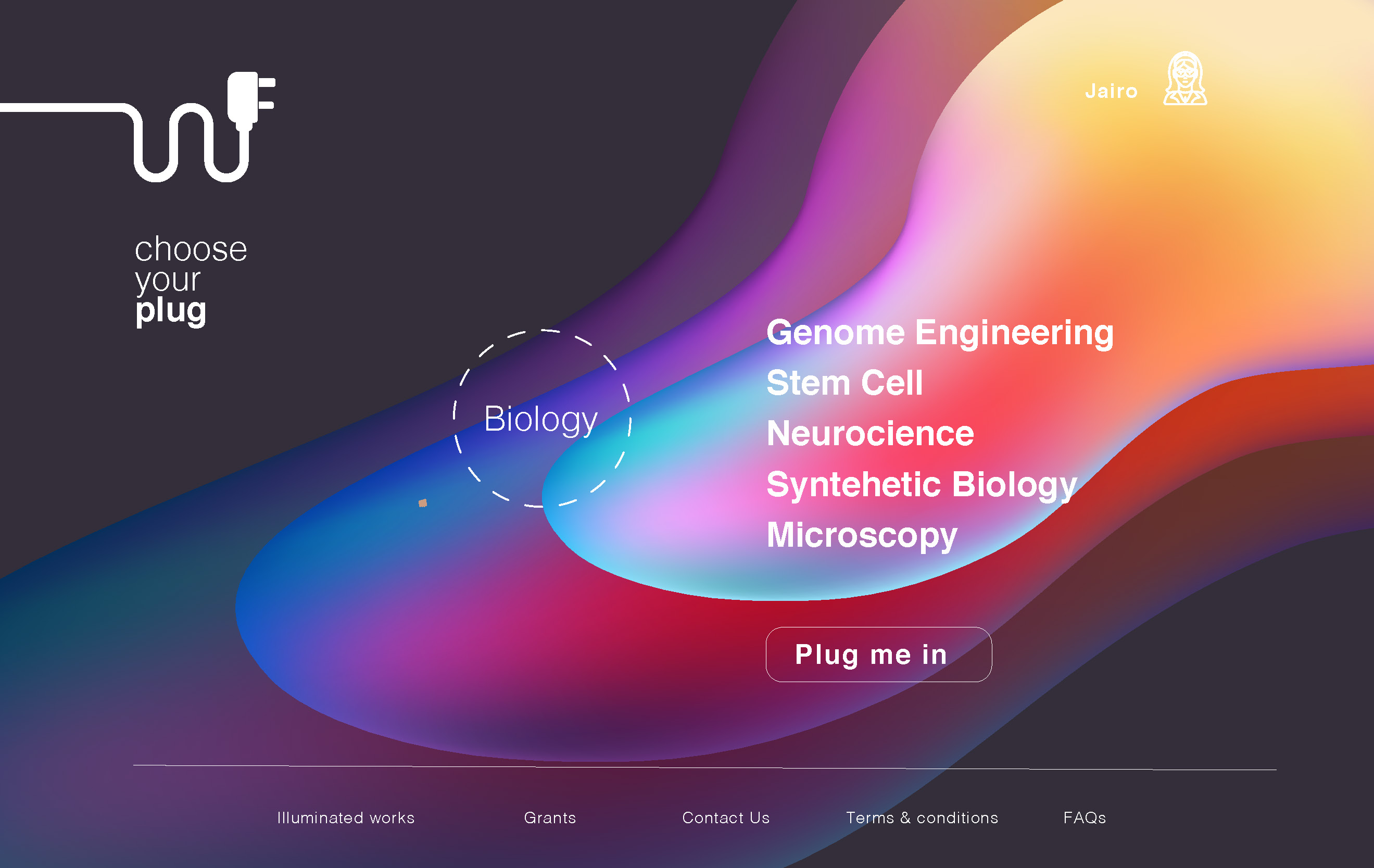 Jairo

choose
your
plug

Biology

Genome Engineering
Stem Cell
Neurocience
Syntehetic Biology
Microscopy

Plug me in

Illuminated works Grants Contact Us Terms & conditions FAQs